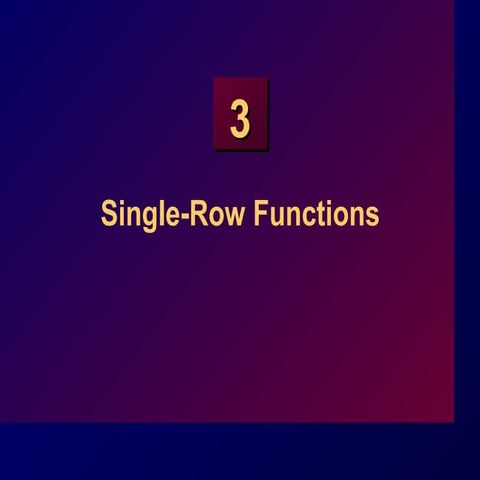 3

Single-Row Functions